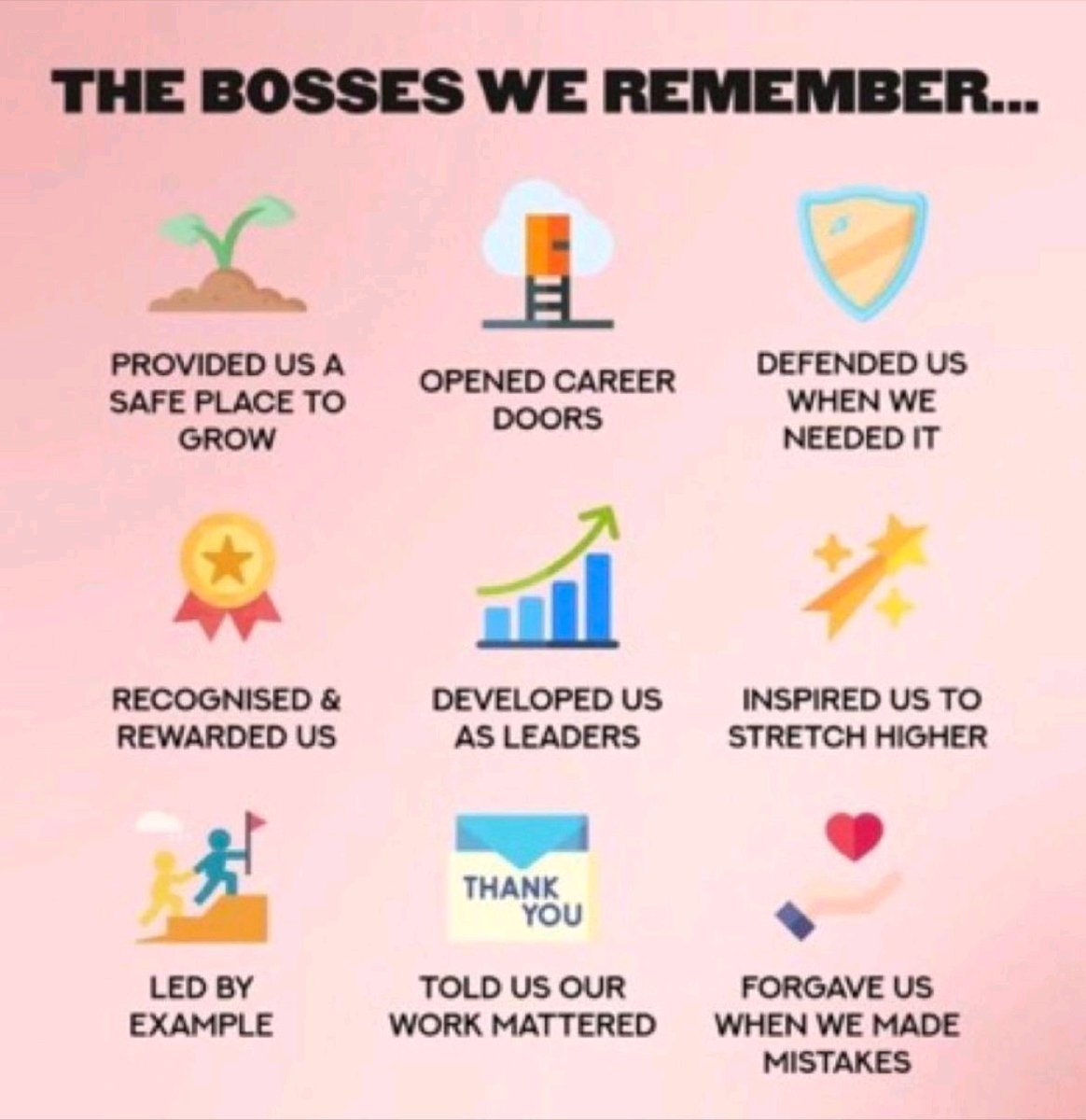 THE BOSSES WE REMEMBER...

PROVIDED US A SAFE PLACE TO GROW

OPENED CAREER DOORS

DEFENDED US WHEN WE NEEDED IT

RECOGNISED & REWARDED US

DEVELOPED US AS LEADERS

INSPIRED US TO STRETCH HIGHER

LED BY EXAMPLE

THANK YOU

TOLD US OUR WORK MATTERED

FORGAVE US WHEN WE MADE MISTAKES